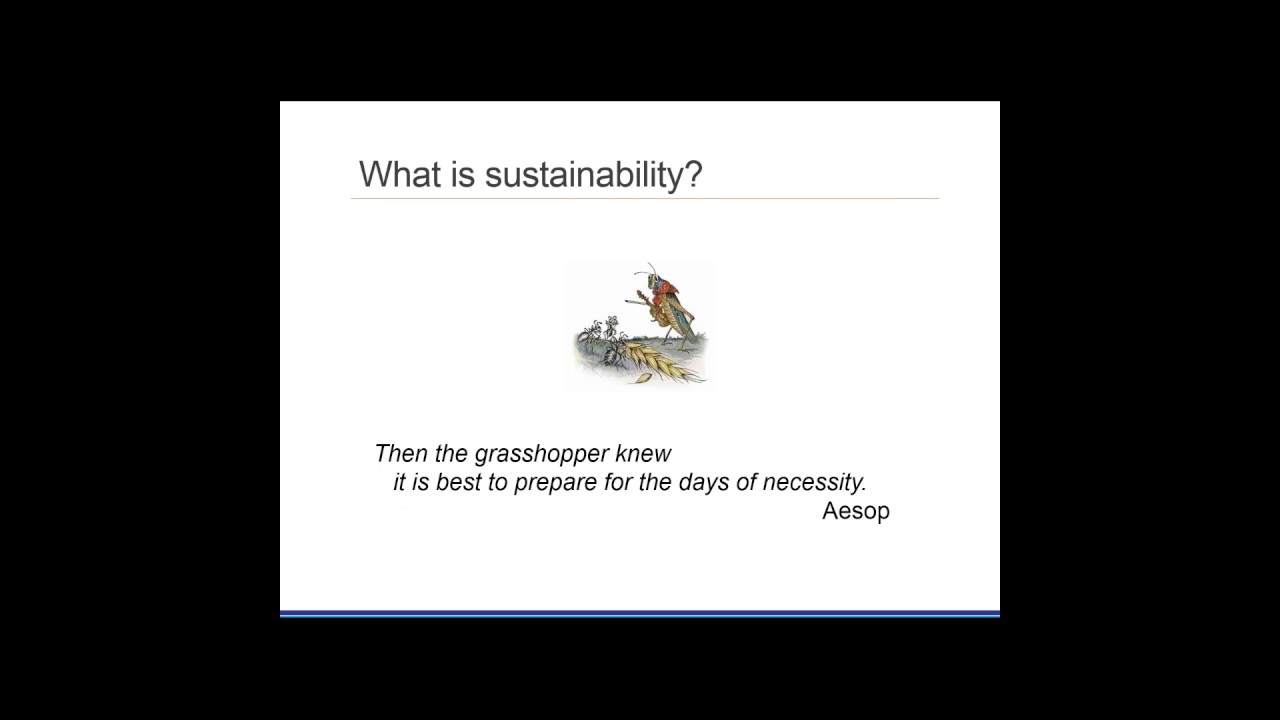 What is sustainability?

Then the grasshopper knew
it is best to prepare for the days of necessity.
Aesop